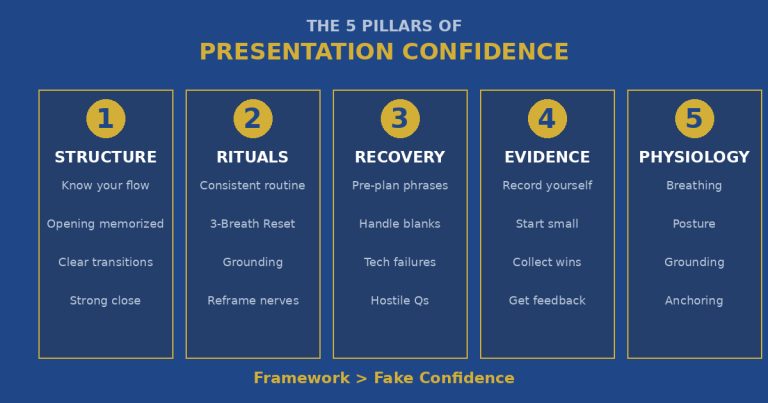 THE 5 PILLARS OF
PRESENTATION CONFIDENCE

1
STRUCTURE
Know your flow
Opening memorized
Clear transitions
Strong close

2
RITUALS
Consistent routine
3-Breath Reset
Grounding
Reframe nerves

3
RECOVERY
Pre-plan phrases
Handle blanks
Tech failures
Hostile Qs

4
EVIDENCE
Record yourself
Start small
Collect wins
Get feedback

5
PHYSIOLOGY
Breathing
Posture
Grounding
Anchoring

Framework > Fake Confidence